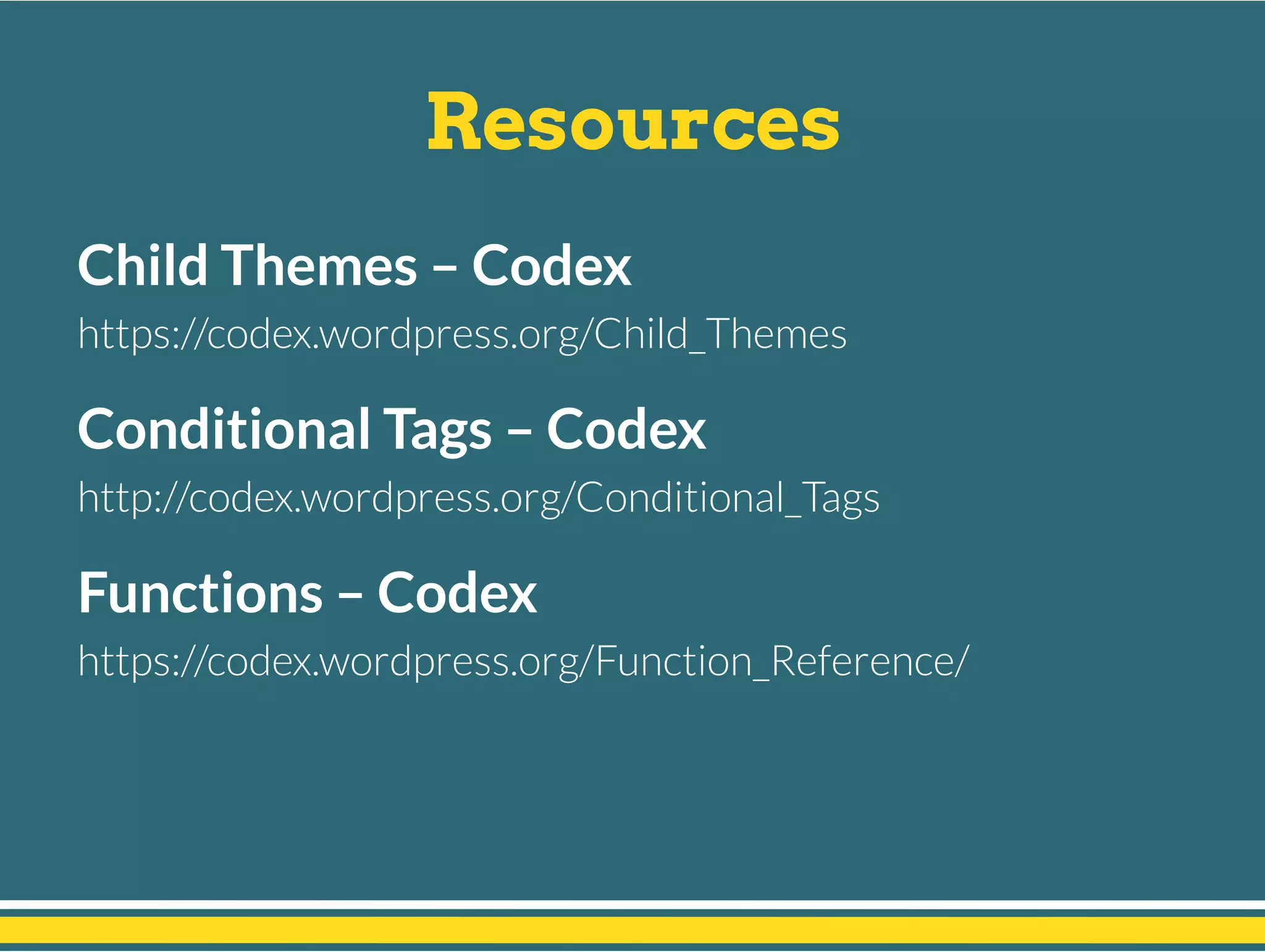 Resources

Child Themes – Codex

https://codex.wordpress.org/Child_Themes

Conditional Tags – Codex

http://codex.wordpress.org/Conditional_Tags

Functions – Codex

https://codex.wordpress.org/Function_Reference/